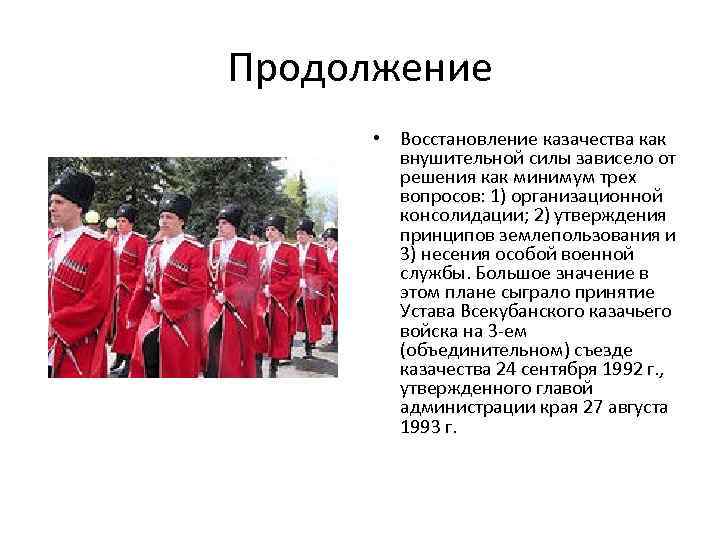 Продолжение

• Восстановление казачества как внушительной силы зависело от решения как минимум трех вопросов: 1) организационной консолидации; 2) утверждения принципов землепользования и 3) несения особой военной службы. Большое значение в этом плане сыграло принятие Устава Всекубанского казачьего войска на 3-ем (объединительном) съезде казачества 24 сентября 1992 г., утвержденного главой администрации края 27 августа 1993 г.